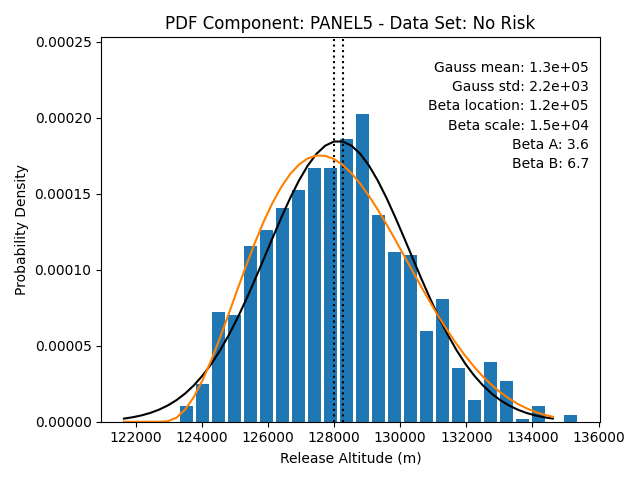 PDF Component: PANEL5 - Data Set: No Risk

Gauss mean: 1.3e+05
Gauss std: 2.2e+03
Beta location: 1.2e+05
Beta scale: 1.5e+04
Beta A: 3.6
Beta B: 6.7

Probability Density

0.00025
0.00020
0.00015
0.00010
0.00005
0.00000

122000 124000 126000 128000 130000 132000 134000 136000

Release Altitude (m)